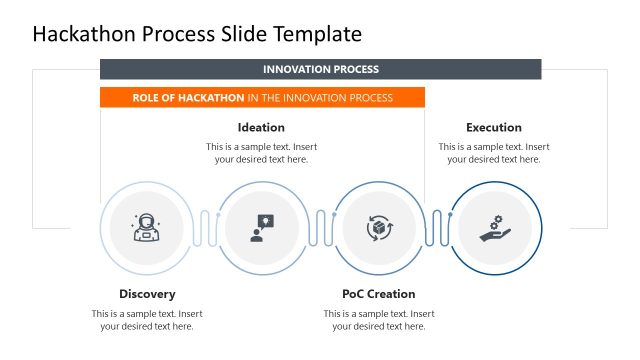 Hackathon Process Slide Template

INNOVATION PROCESS

ROLE OF HACKATHON IN THE INNOVATION PROCESS

Ideation

This is a sample text. Insert your desired text here.

Execution

This is a sample text. Insert your desired text here.

Discovery

This is a sample text. Insert your desired text here.

PoC Creation

This is a sample text. Insert your desired text here.